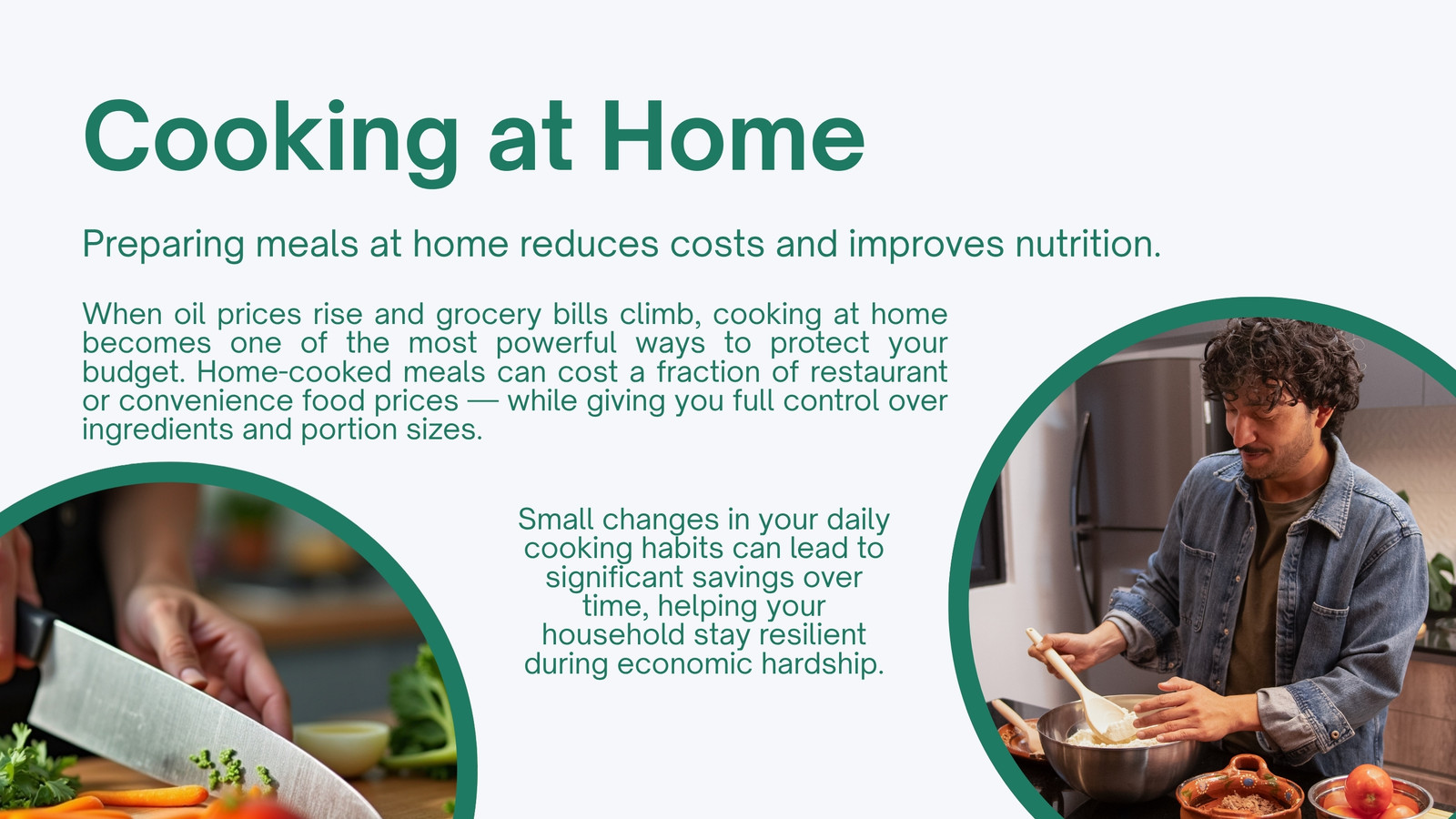 Cooking at Home

Preparing meals at home reduces costs and improves nutrition.

When oil prices rise and grocery bills climb, cooking at home becomes one of the most powerful ways to protect your budget. Home-cooked meals can cost a fraction of restaurant or convenience food prices — while giving you full control over ingredients and portion sizes.

Small changes in your daily cooking habits can lead to significant savings over time, helping your household stay resilient during economic hardship.